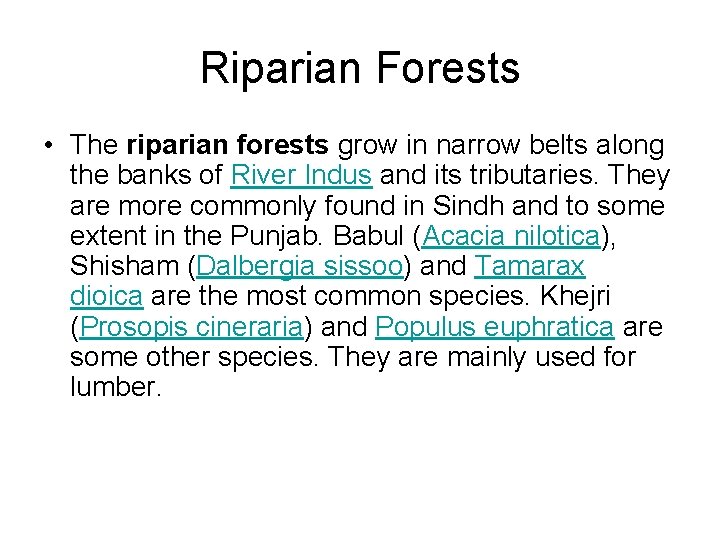 Riparian Forests

• The riparian forests grow in narrow belts along the banks of River Indus and its tributaries. They are more commonly found in Sindh and to some extent in the Punjab. Babul (Acacia nilotica), Shisham (Dalbergia sissoo) and Tamarax dioica are the most common species. Khejri (Prosopis cineraria) and Populus euphratica are some other species. They are mainly used for lumber.